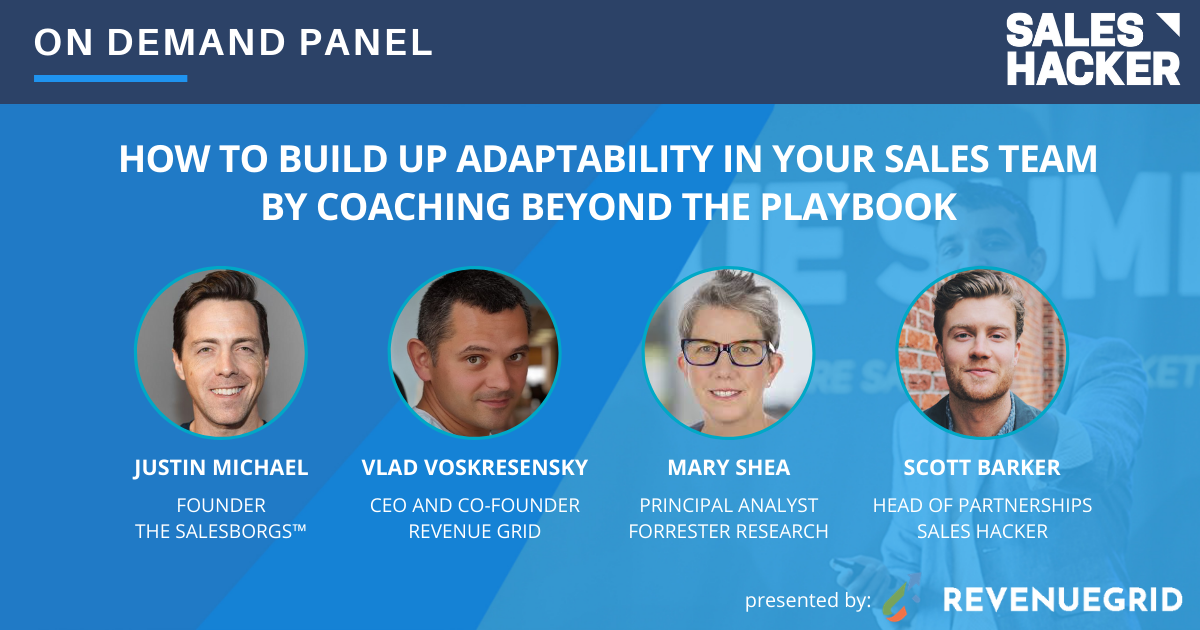 ON DEMAND PANEL

SALES HACKER

HOW TO BUILD UP ADAPTABILITY IN YOUR SALES TEAM BY COACHING BEYOND THE PLAYBOOK

JUSTIN MICHAEL
FOUNDER
THE SALESBORGS™

VLAD VOSKRESENSKY
CEO AND CO-FOUNDER
REVENUE GRID

MARY SHEA
PRINCIPAL ANALYST
FORRESTER RESEARCH

SCOTT BARKER
HEAD OF PARTNERSHIPS
SALES HACKER

presented by: REVENUEGRID